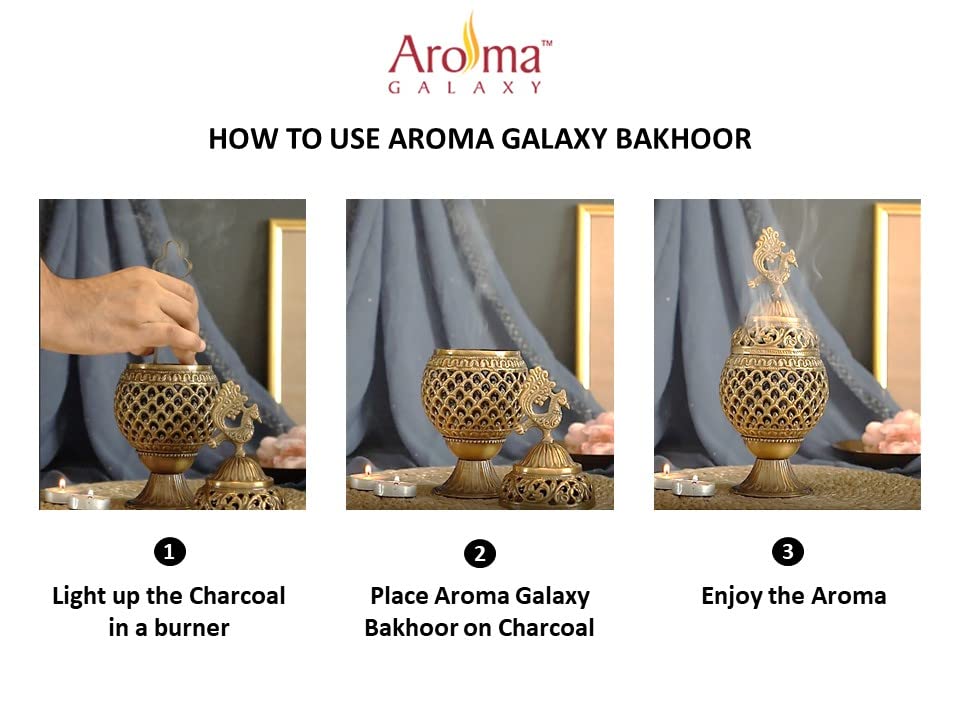 Aroma™
GALAXY

HOW TO USE AROMA GALAXY BAKHOOR

1
Light up the Charcoal in a burner

2
Place Aroma Galaxy Bakhoor on Charcoal

3
Enjoy the Aroma